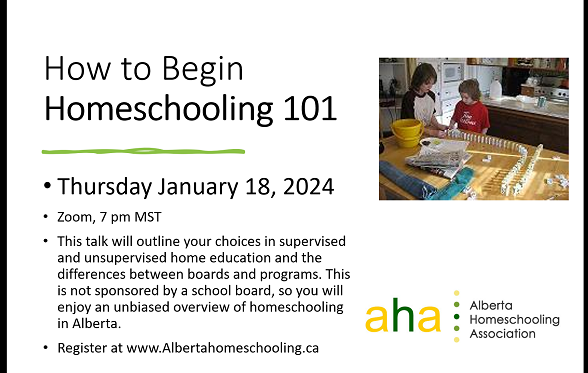 How to Begin Homeschooling 101

• Thursday January 18, 2024

• Zoom, 7 pm MST

• This talk will outline your choices in supervised and unsupervised home education and the differences between boards and programs. This is not sponsored by a school board, so you will enjoy an unbiased overview of homeschooling in Alberta.

• Register at www.Albertahomeschooling.ca

aha Alberta Homeschooling Association